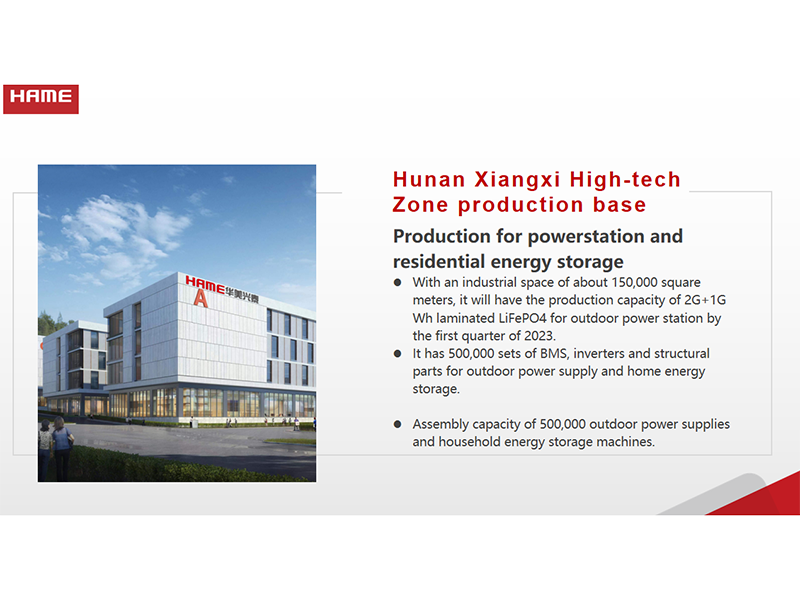 HAME

HAME 华美兴泰
A

Hunan Xiangxi High-tech Zone production base

Production for powerstation and residential energy storage

● With an industrial space of about 150,000 square meters, it will have the production capacity of 2G+1G Wh laminated LiFePO4 for outdoor power station by the first quarter of 2023.
● It has 500,000 sets of BMS, inverters and structural parts for outdoor power supply and home energy storage.

● Assembly capacity of 500,000 outdoor power supplies and household energy storage machines.